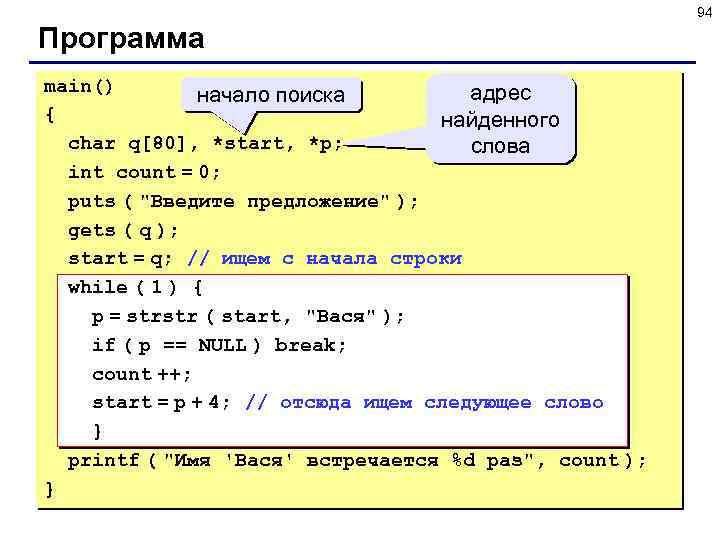 94

Программа

начало поиска

адрес найденного слова

main()
{
char q[80], *start, *p;
int count = 0;
puts ( "Введите предложение" );
gets ( q );
start = q; // ищем с начала строки
while ( 1 ) {
p = strstr ( start, "Вася" );
if ( p == NULL ) break;
count ++;
start = p + 4; // отсюда ищем следующее слово
}
printf ( "Имя 'Вася' встречается %d раз", count );
}